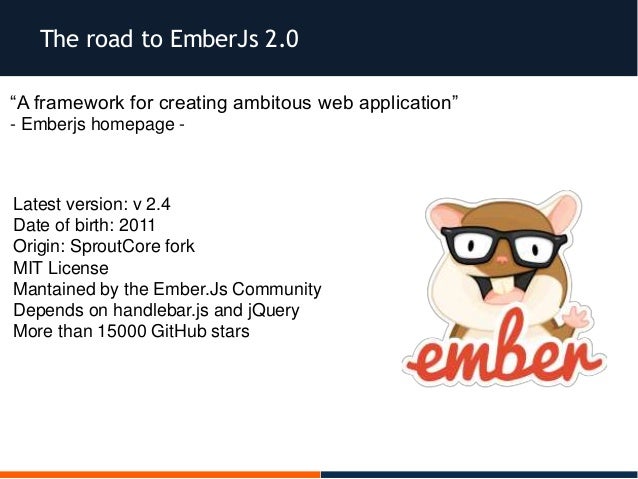 The road to EmberJs 2.0

“A framework for creating ambitous web application”
- Emberjs homepage -

Latest version: v 2.4
Date of birth: 2011
Origin: SproutCore fork
MIT License
Mantained by the Ember.Js Community
Depends on handlebar.js and jQuery
More than 15000 GitHub stars

ember